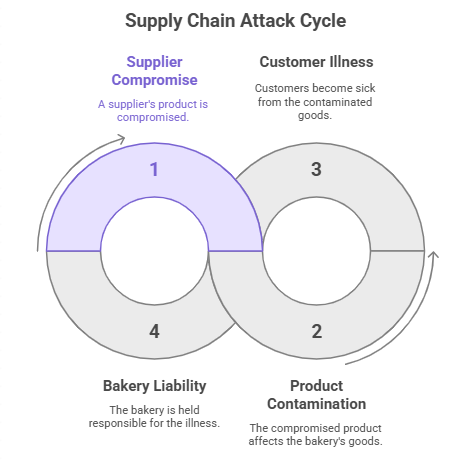 Supply Chain Attack Cycle

Supplier Compromise

A supplier's product is compromised.

Customer Illness

Customers become sick from the contaminated goods.

1

3

4

2

Bakery Liability

The bakery is held responsible for the illness.

Product Contamination

The compromised product affects the bakery's goods.